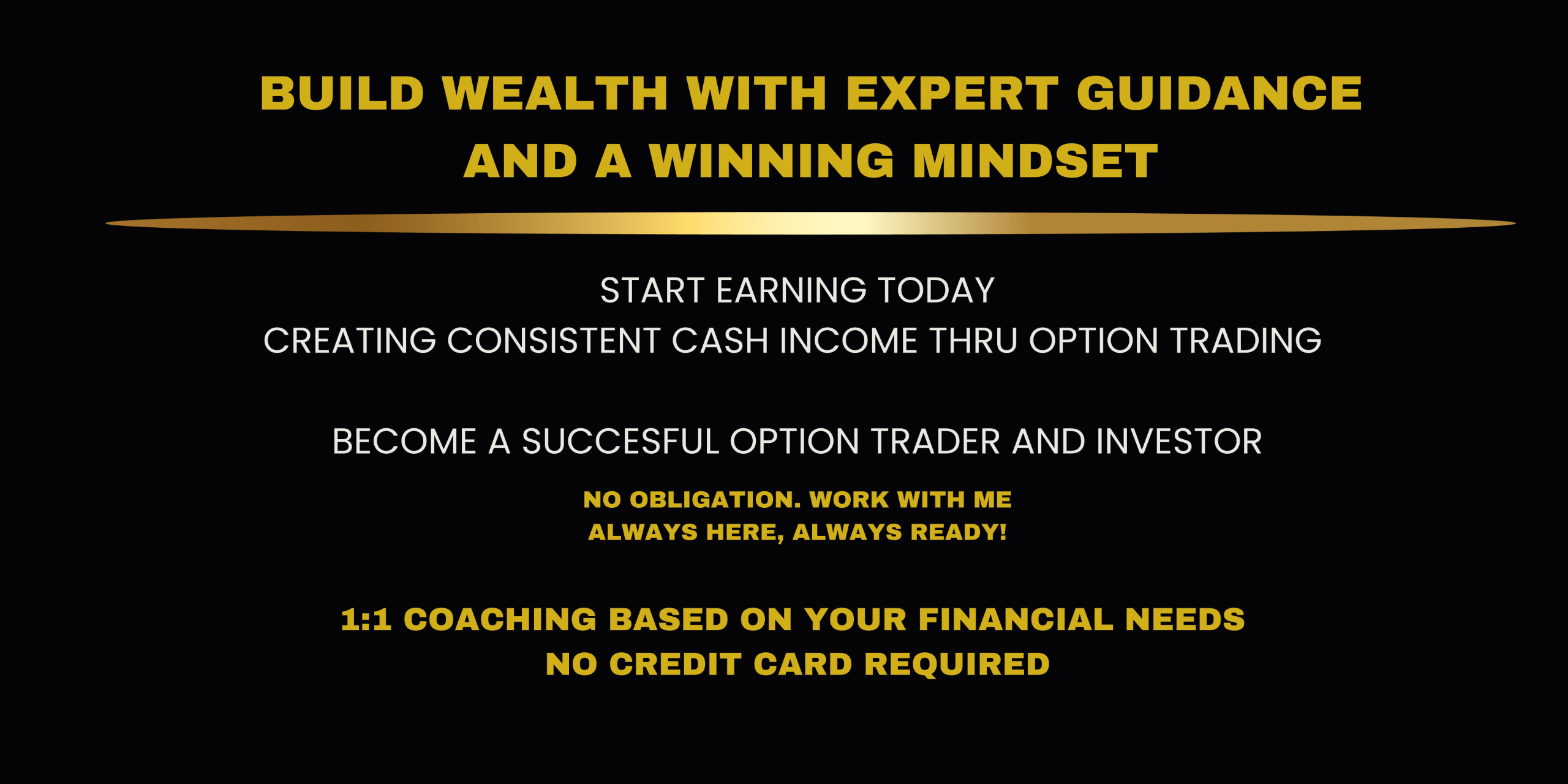 BUILD WEALTH WITH EXPERT GUIDANCE AND A WINNING MINDSET

START EARNING TODAY
CREATING CONSISTENT CASH INCOME THRU OPTION TRADING

BECOME A SUCCESFUL OPTION TRADER AND INVESTOR

NO OBLIGATION. WORK WITH ME
ALWAYS HERE, ALWAYS READY!

1:1 COACHING BASED ON YOUR FINANCIAL NEEDS
NO CREDIT CARD REQUIRED